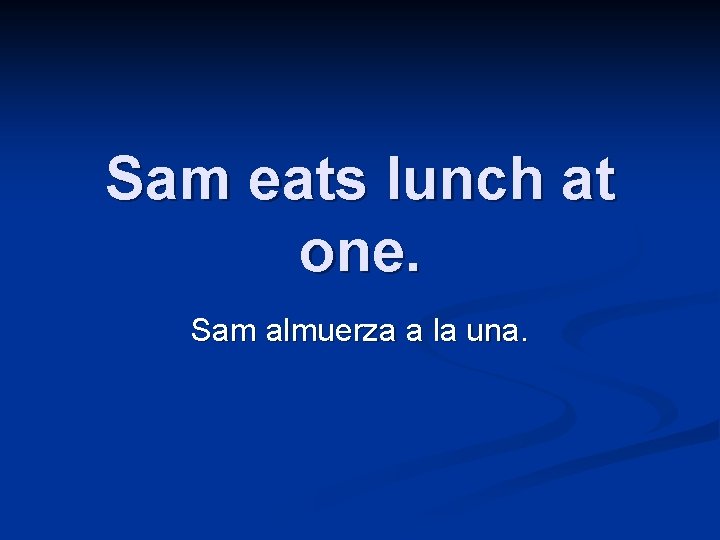 Sam eats lunch at one.

Sam almuerza a la una.